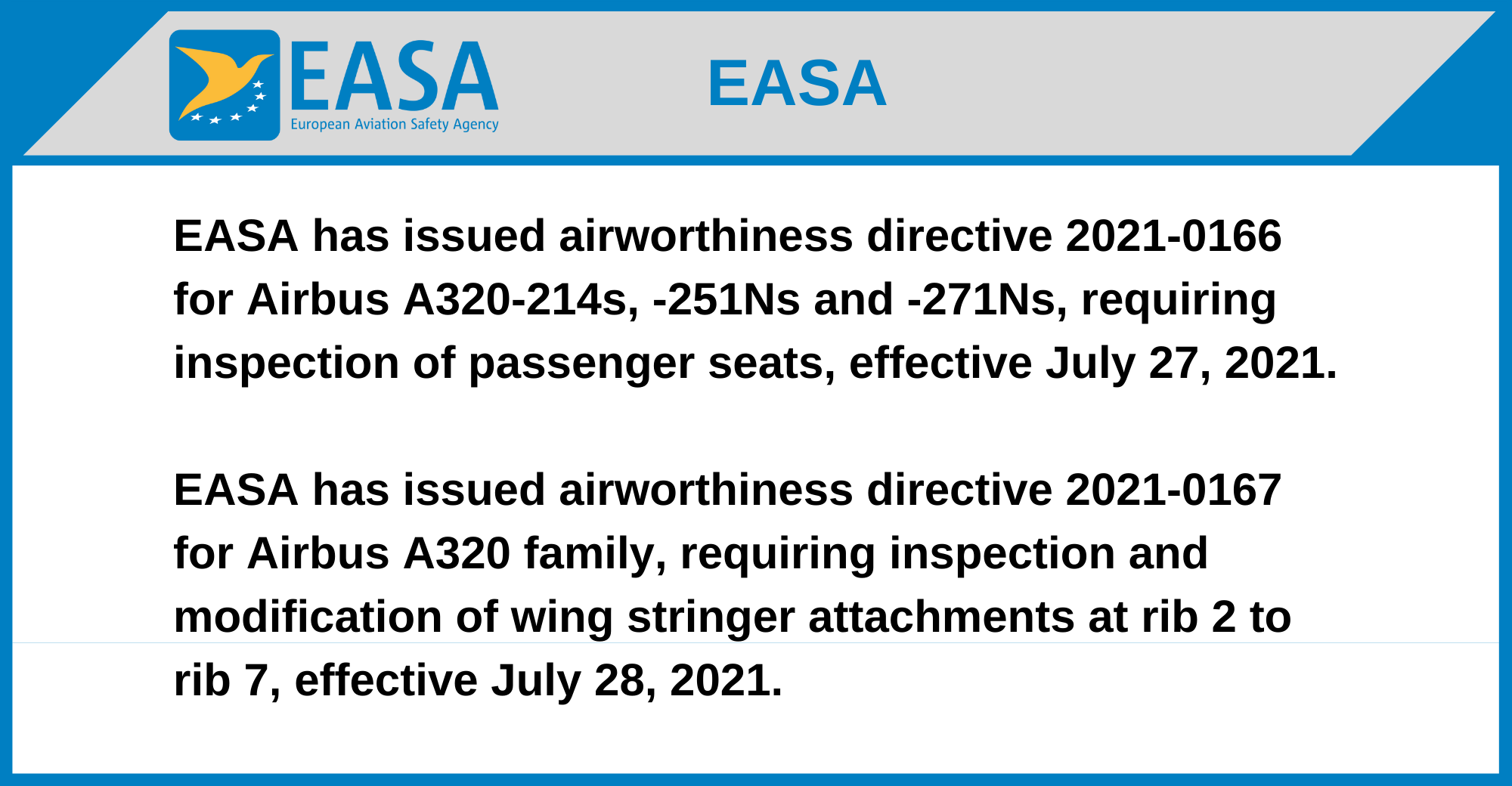 EASA
European Aviation Safety Agency

EASA

EASA has issued airworthiness directive 2021-0166 for Airbus A320-214s, -251Ns and -271Ns, requiring inspection of passenger seats, effective July 27, 2021.

EASA has issued airworthiness directive 2021-0167 for Airbus A320 family, requiring inspection and modification of wing stringer attachments at rib 2 to rib 7, effective July 28, 2021.